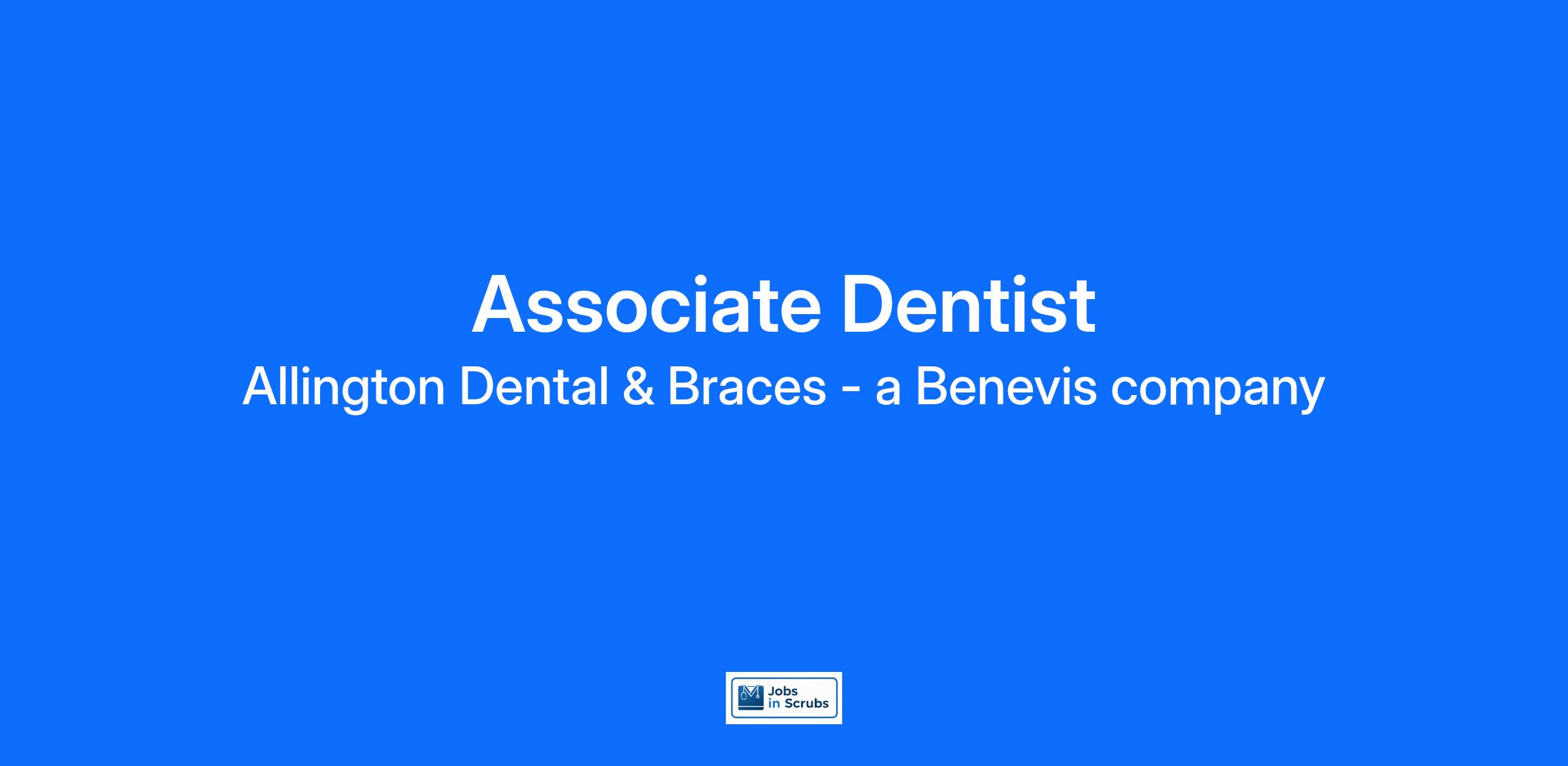 Associate Dentist
Allington Dental & Braces - a Benevis company

Jobs in Scrubs